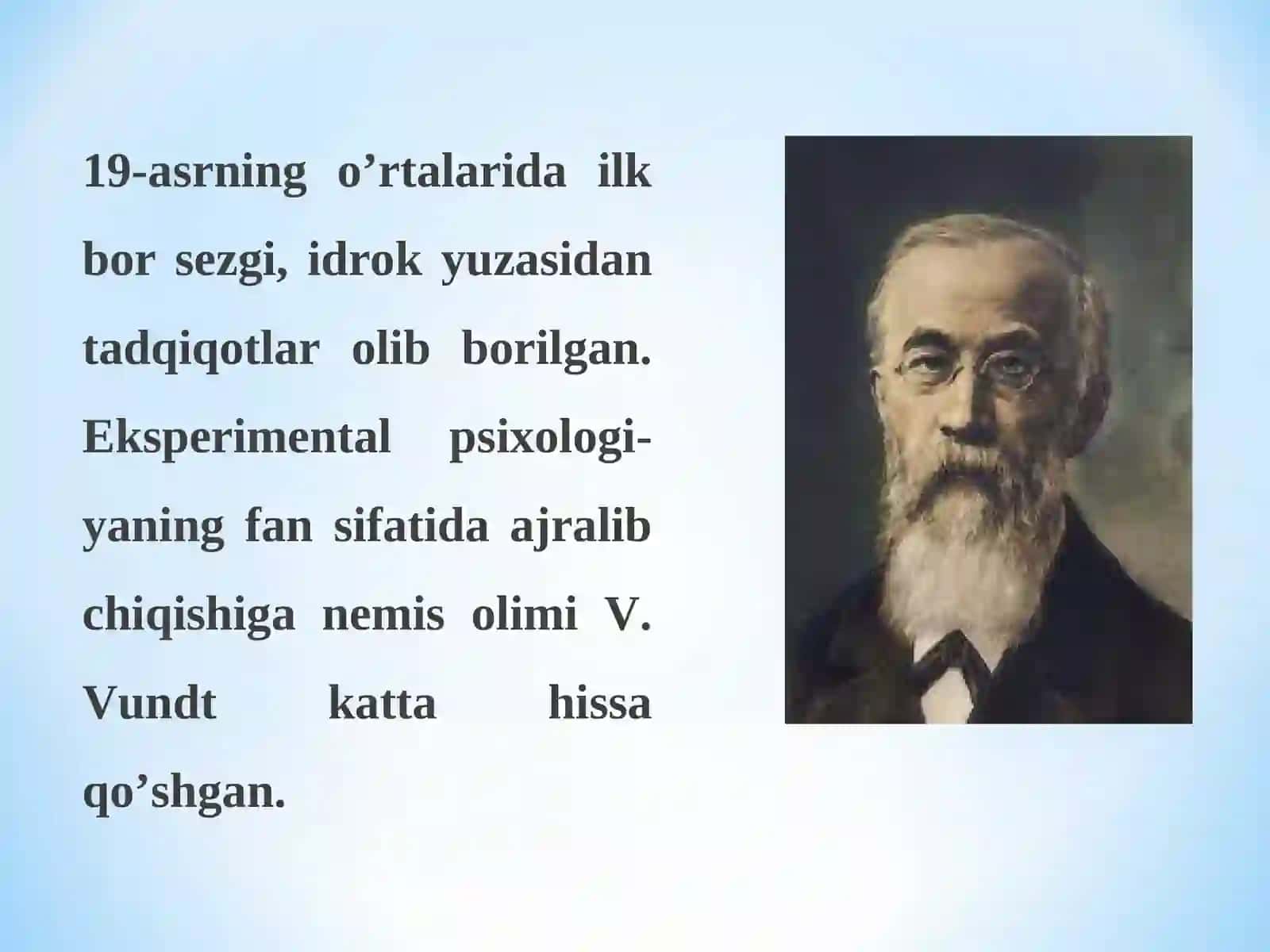 19-asrning o’rtalarida ilk bor sezgi, idrok yuzasidan tadqiqotlar olib borilgan. Eksperimental psixologiyaning fan sifatida ajralib chiqishiga nemis olimi V. Vundt katta hissa qo’shgan.